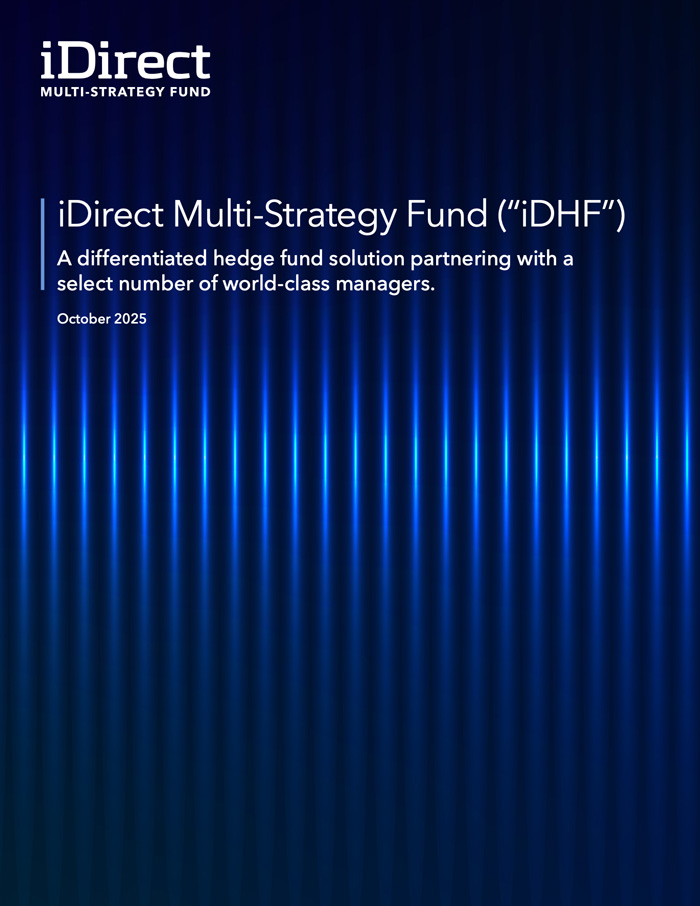 iDirect
MULTI-STRATEGY FUND

iDirect Multi-Strategy Fund (“iDHF”)

A differentiated hedge fund solution partnering with a select number of world-class managers.

October 2025